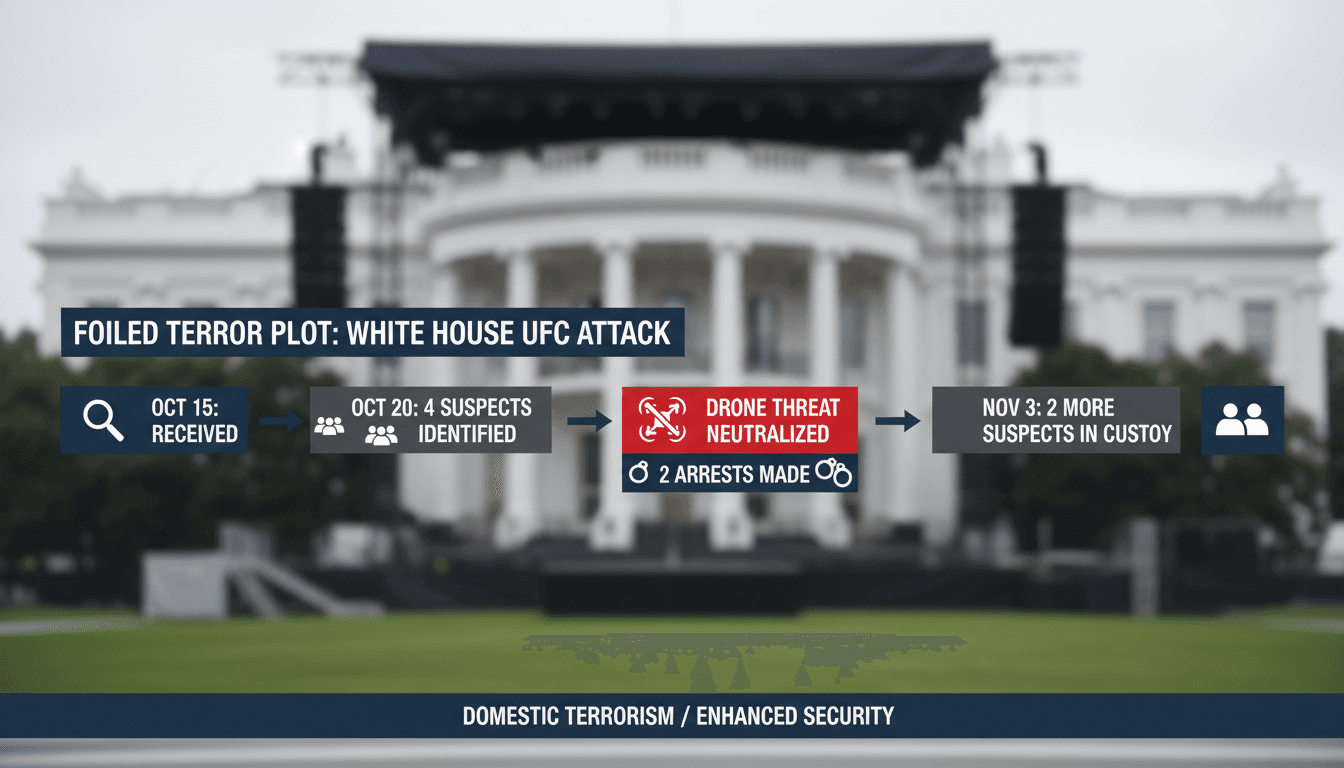 FOILED TERROR PLOT: WHITE HOUSE UFC ATTACK

OCT 15: RECEIVED

OCT 20: 4 SUSPECTS IDENTIFIED

DRONE THREAT NEUTRALIZED

2 ARRESTS MADE

NOV 3: 2 MORE SUSPECTS IN CUSTOY

DOMESTIC TERRORISM / ENHANCED SECURITY